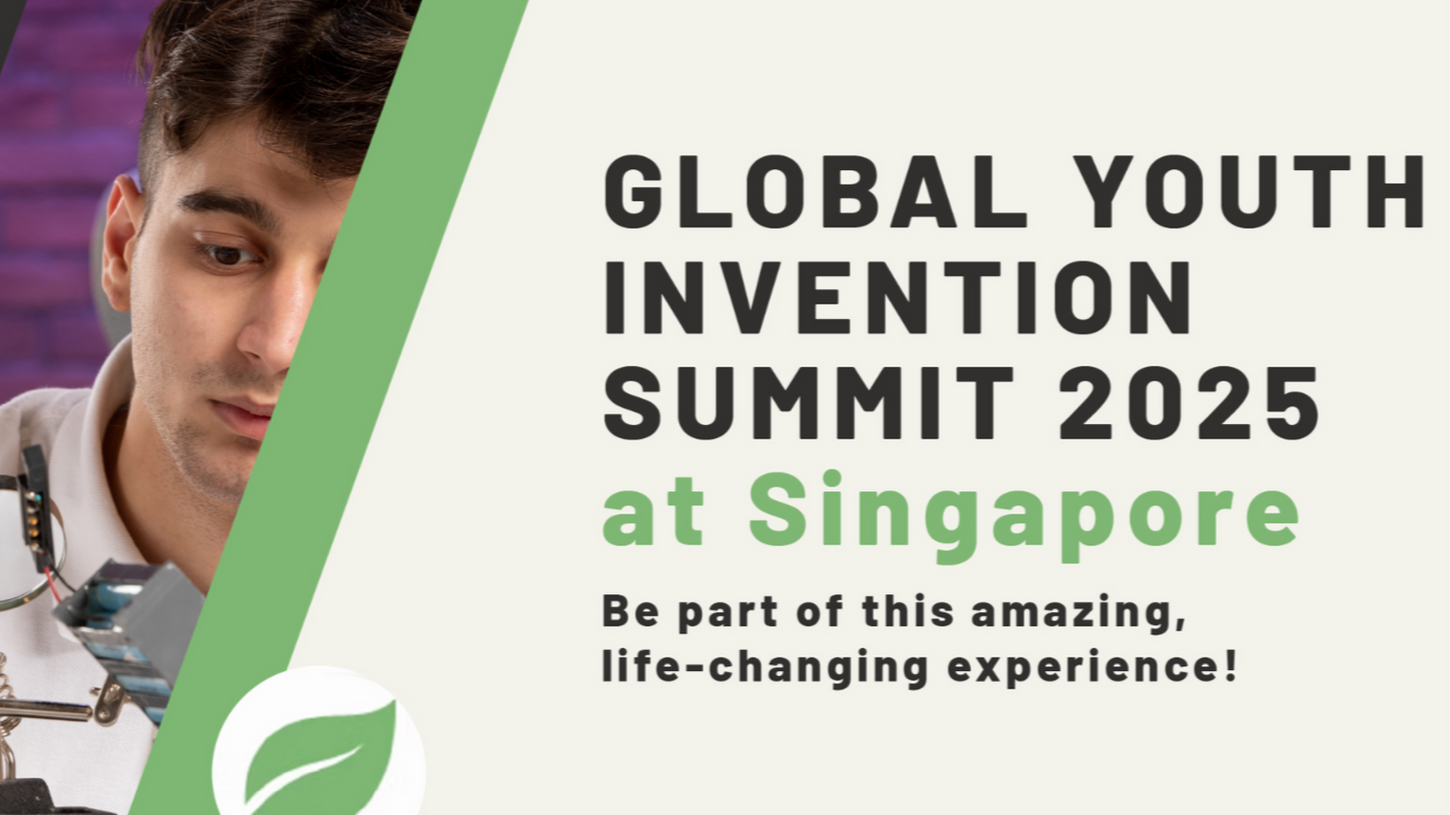 GLOBAL YOUTH INVENTION SUMMIT 2025 at Singapore

Be part of this amazing, life-changing experience!